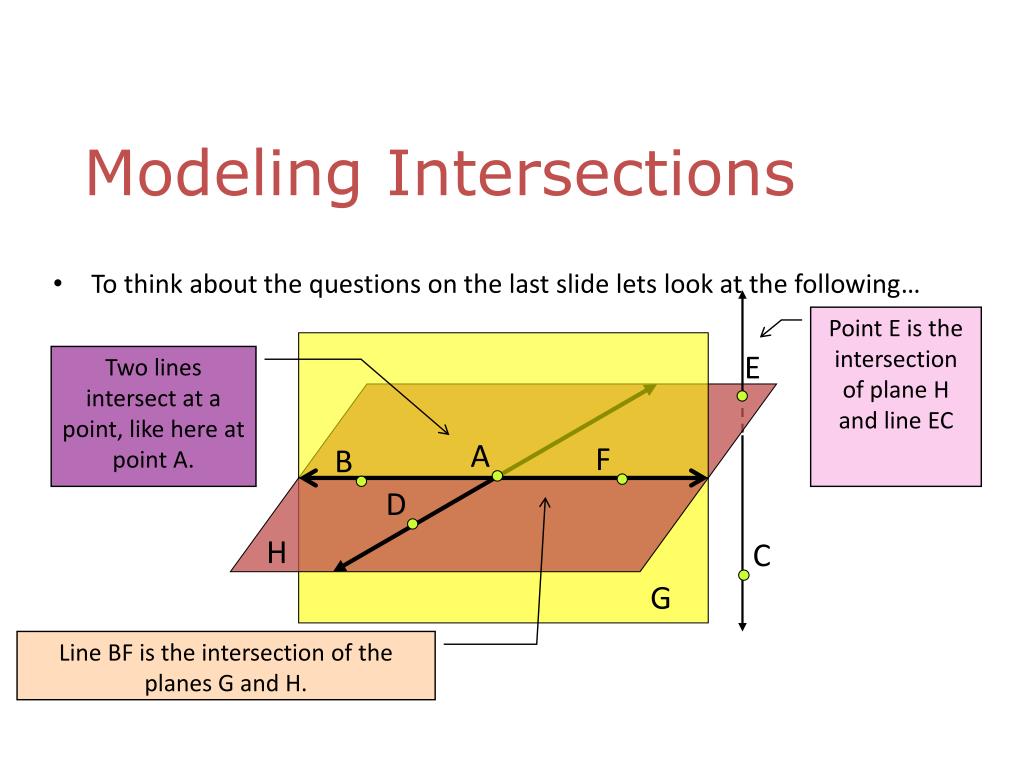 Modeling Intersections

• To think about the questions on the last slide lets look at the following…

Two lines intersect at a point, like here at point A.

Point E is the intersection of plane H and line EC

E

B

A

F

D

H

C

G

Line BF is the intersection of the planes G and H.